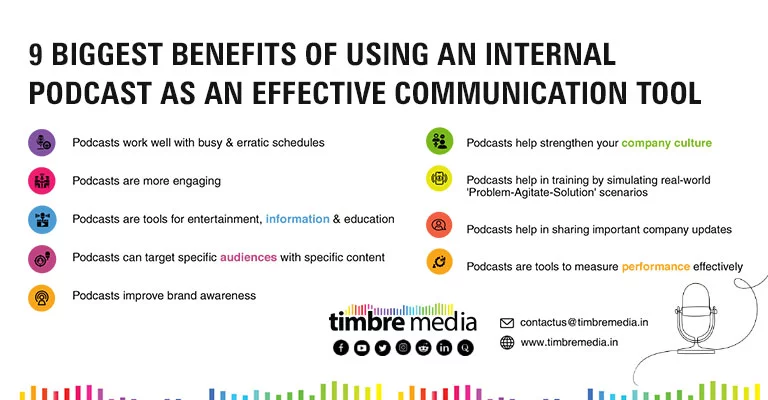 9 BIGGEST BENEFITS OF USING AN INTERNAL PODCAST AS AN EFFECTIVE COMMUNICATION TOOL

Podcasts work well with busy & erratic schedules

Podcasts are more engaging

Podcasts are tools for entertainment, information & education

Podcasts can target specific audiences with specific content

Podcasts improve brand awareness

Podcasts help strengthen your company culture

Podcasts help in training by simulating real-world 'Problem-Agitate-Solution' scenarios

Podcasts help in sharing important company updates

Podcasts are tools to measure performance effectively

timbre media

contactus@timbremedia.in

www.timbremedia.in